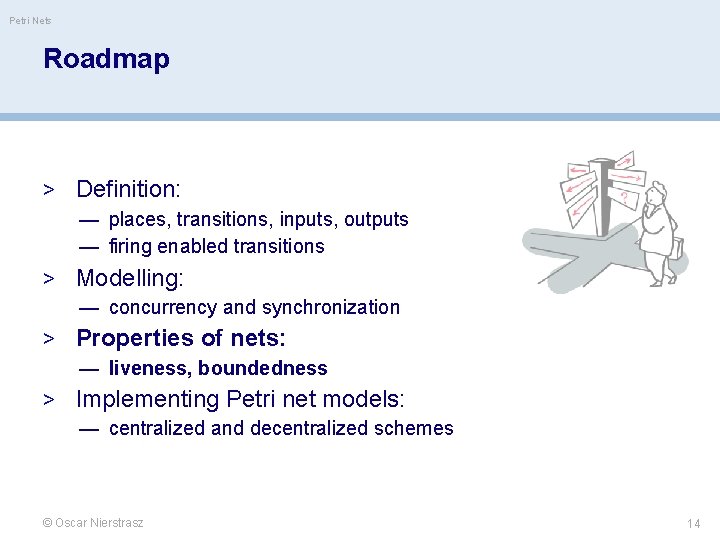 Petri Nets

Roadmap

> Definition:
— places, transitions, inputs, outputs
— firing enabled transitions
> Modelling:
— concurrency and synchronization
> Properties of nets:
— liveness, boundedness
> Implementing Petri net models:
— centralized and decentralized schemes

?

© Oscar Nierstrasz

14